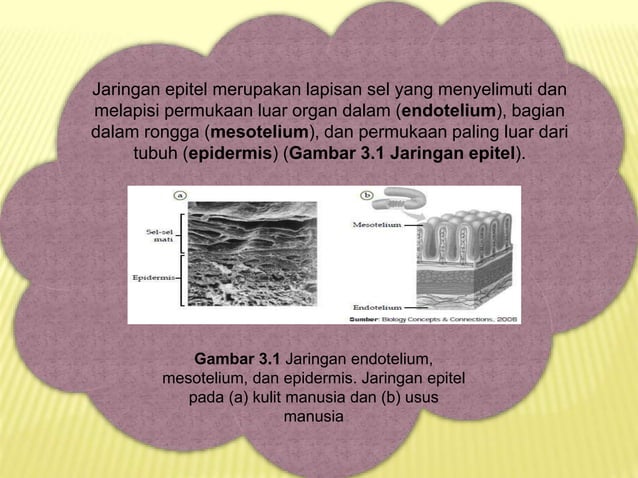 Jaringan epitel merupakan lapisan sel yang menyelimuti dan melapisi permukaan luar organ dalam (**endotelium**), bagian dalam rongga (**mesotelium**), dan permukaan paling luar dari tubuh (**epidermis**) (**Gambar 3.1 Jaringan epitel**).

a

Sel-sel mati

Epidermis

b

Mesotelium

Endotelium

Sumber: Biology Concepts & Connections, 2008

**Gambar 3.1** Jaringan endotelium, mesotelium, dan epidermis. Jaringan epitel pada (a) kulit manusia dan (b) usus manusia